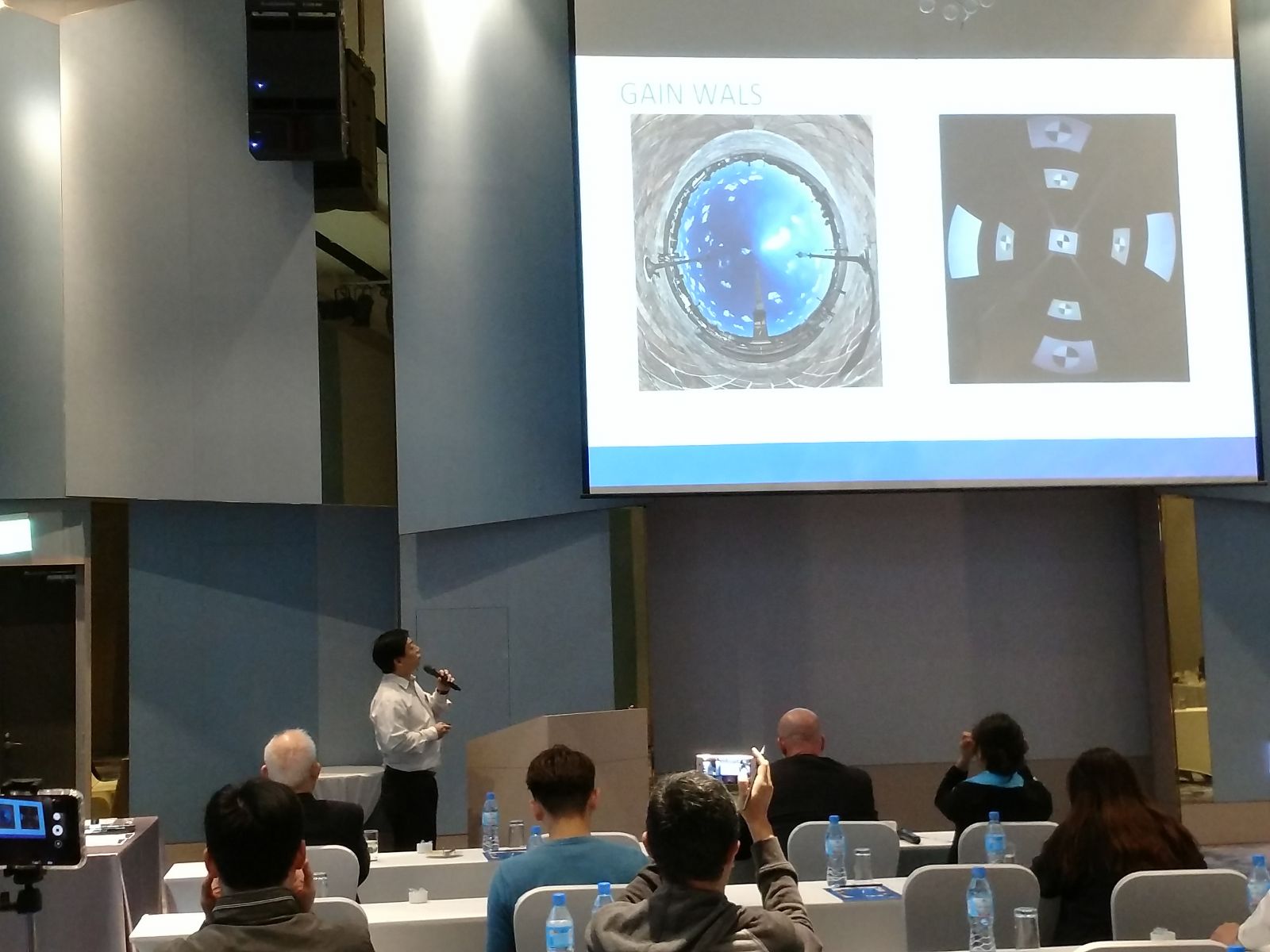 GAIN WALS